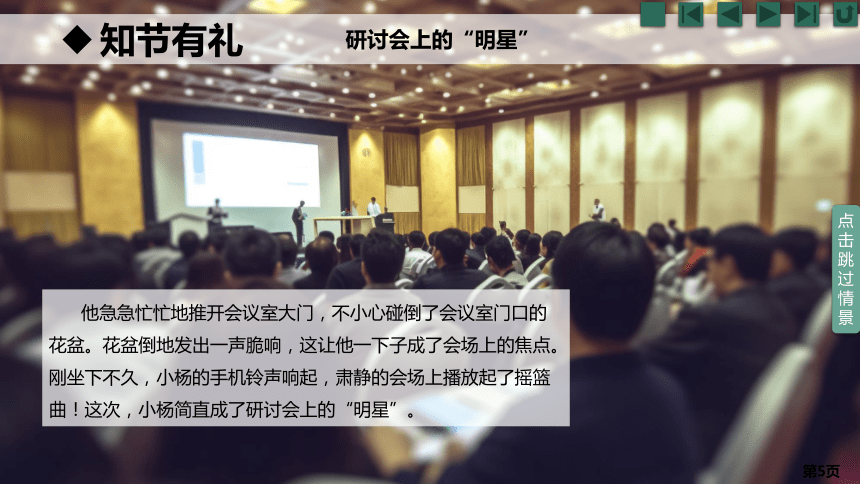 ◆ 知节有礼

研讨会上的“明星”

点击跳过情景

他急急忙忙地推开会议室大门，不小心碰倒了会议室门口的花盆。花盆倒地发出一声脆响，这让他一下子成了会场上的焦点。刚坐下不久，小杨的手机铃声响起，肃静的会场上播放起了摇篮曲！这次，小杨简直成了研讨会上的“明星”。

第5页